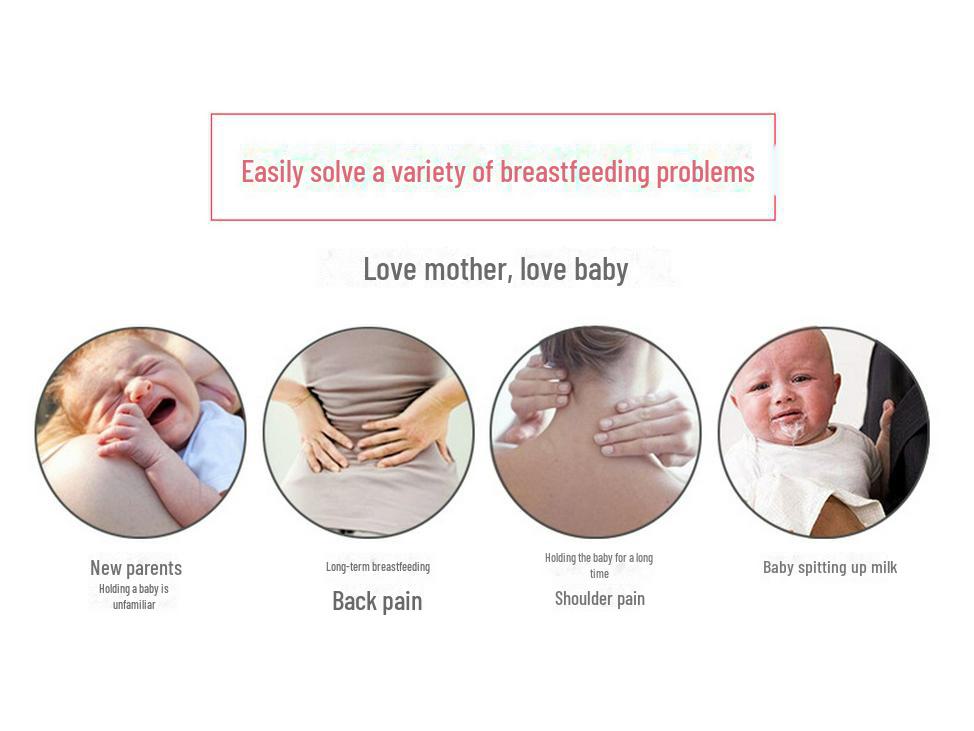 Easily solve a variety of breastfeeding problems

Love mother, love baby

New parents
Holding a baby is unfamiliar

Long-term breastfeeding
Back pain

Holding the baby for a long time
Shoulder pain

Baby spitting up milk